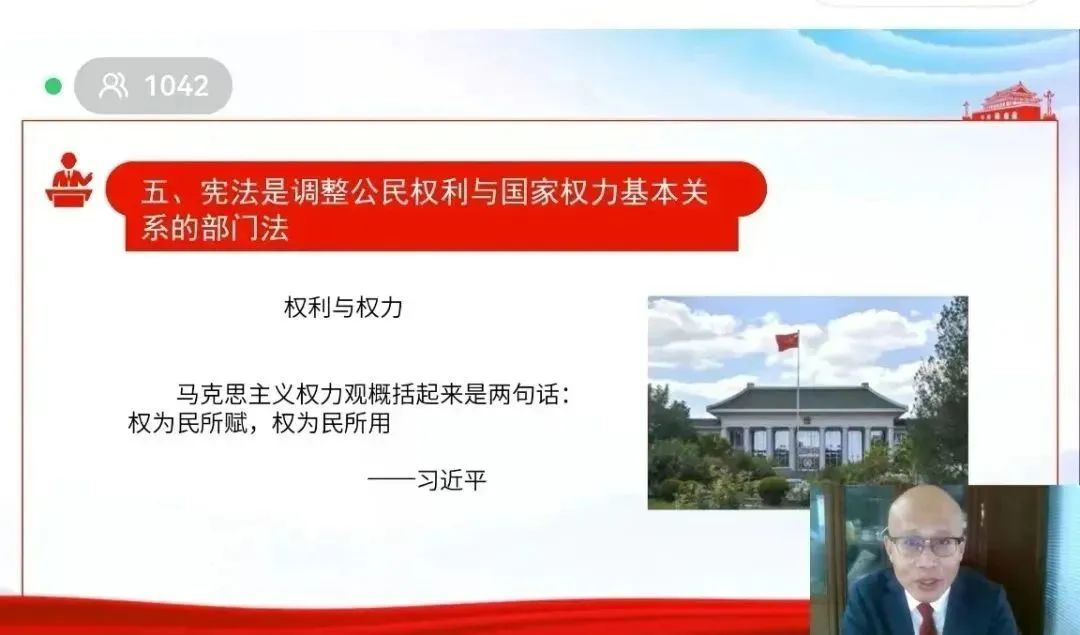 1042

五、宪法是调整公民权利与国家权力基本关系的部门法

权利与权力

马克思主义权力观概括起来是两句话：权为民所赋，权为民所用

——习近平